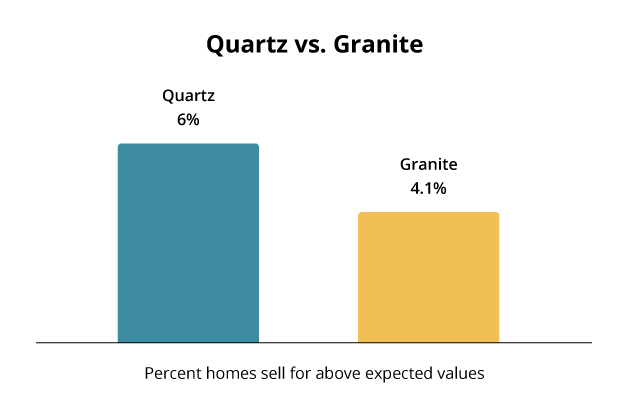 Quartz vs. Granite

Quartz
6%

Granite
4.1%

Percent homes sell for above expected values